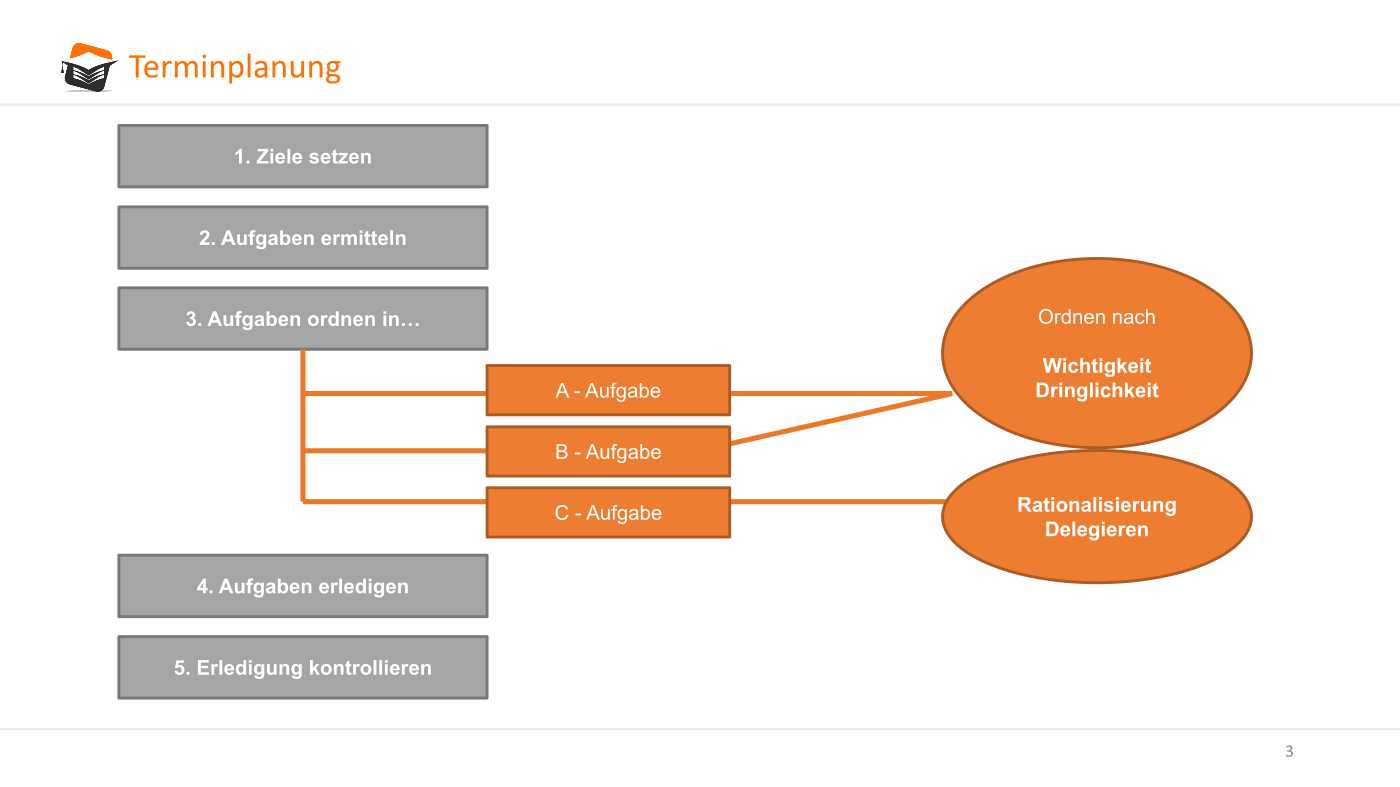 Terminplanung

1. Ziele setzen

2. Aufgaben ermitteln

3. Aufgaben ordnen in…

A - Aufgabe

B - Aufgabe

C - Aufgabe

Ordnen nach

Wichtigkeit
Dringlichkeit

Rationalisierung
Delegieren

4. Aufgaben erledigen

5. Erledigung kontrollieren

3